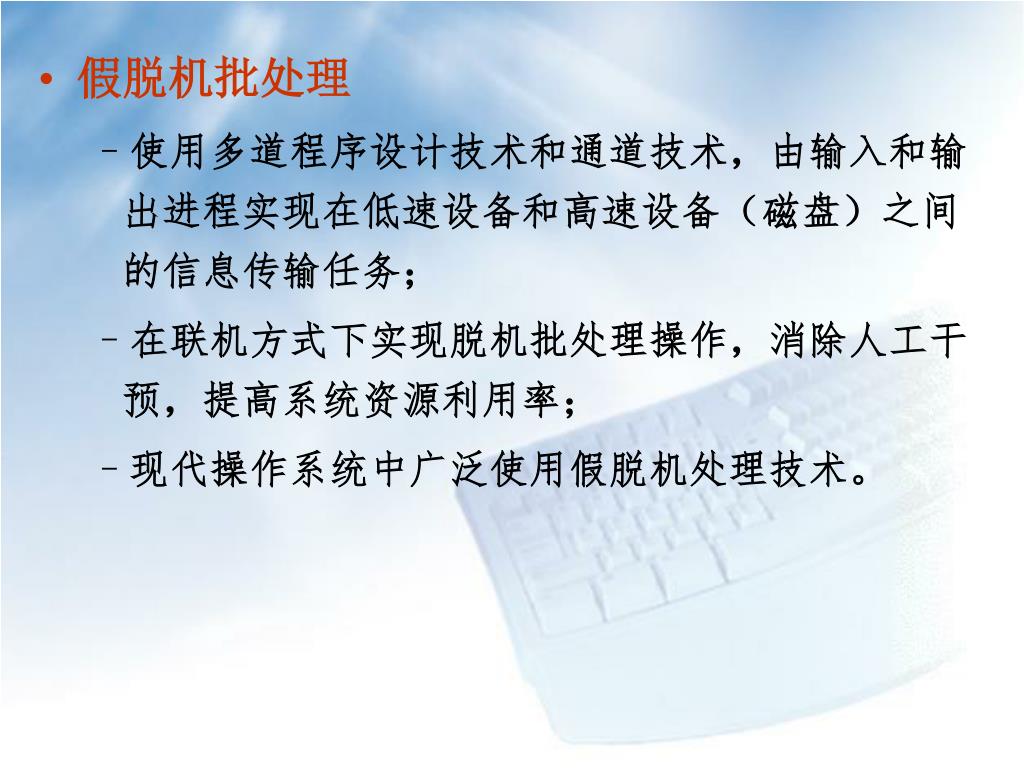 • 假脱机批处理

– 使用多道程序设计技术和通道技术，由输入和输出进程实现在低速设备和高速设备（磁盘）之间的信息传输任务；

– 在联机方式下实现脱机批处理操作，消除人工干预，提高系统资源利用率；

– 现代操作系统中广泛使用假脱机处理技术。